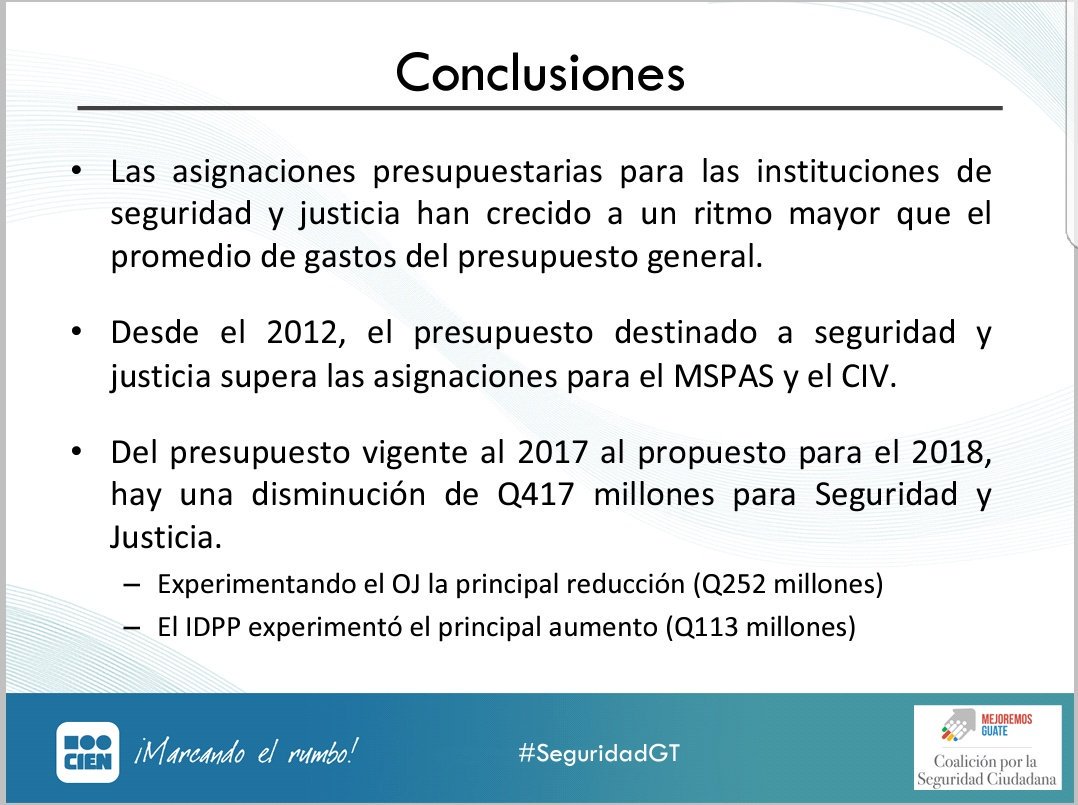 Conclusiones

• Las asignaciones presupuestarias para las instituciones de seguridad y justicia han crecido a un ritmo mayor que el promedio de gastos del presupuesto general.

• Desde el 2012, el presupuesto destinado a seguridad y justicia supera las asignaciones para el MSPAS y el CIV.

• Del presupuesto vigente al 2017 al propuesto para el 2018, hay una disminución de Q417 millones para Seguridad y Justicia.

– Experimentando el OJ la principal reducción (Q252 millones)

– El IDPP experimentó el principal aumento (Q113 millones)

CIEN ¡Marcando el rumbo!

#SeguridadGT

MEJOREMOS GUATE
Coalición por la Seguridad Ciudadana